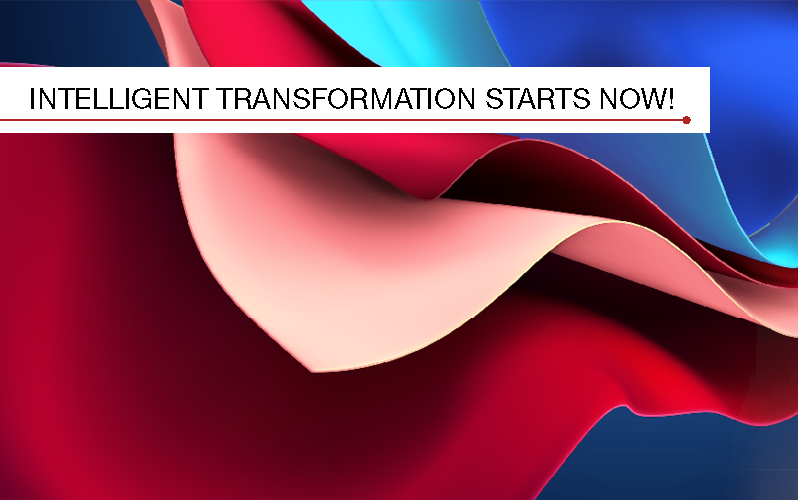 INTELLIGENT TRANSFORMATION STARTS NOW!